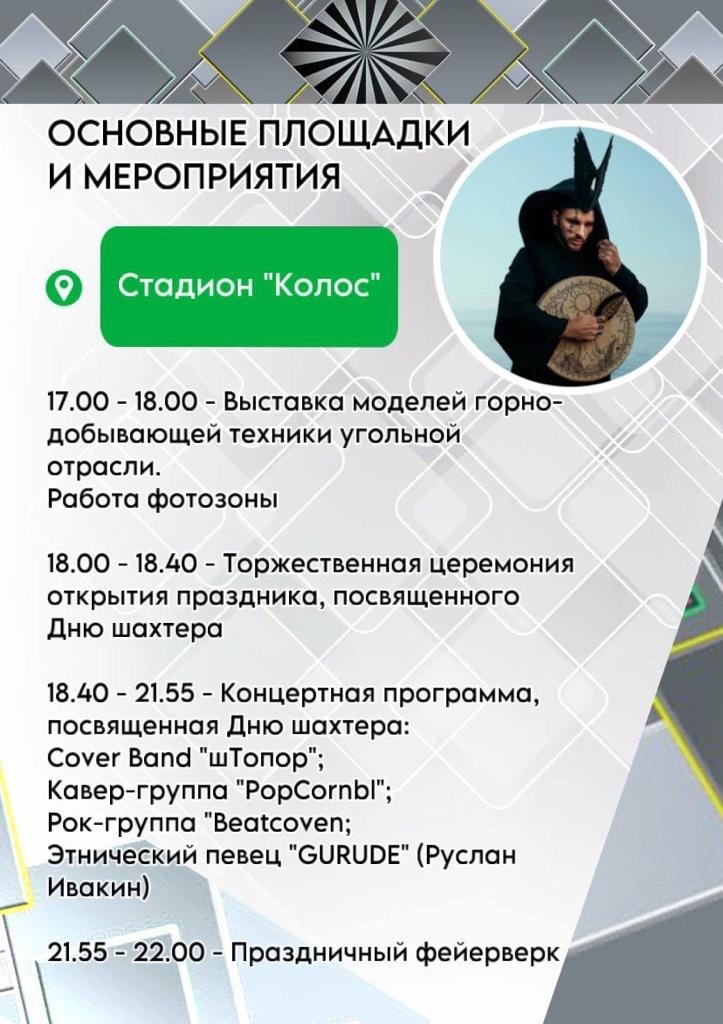 ОСНОВНЫЕ ПЛОЩАДКИ И МЕРОПРИЯТИЯ

Стадион "Колос"

17.00 - 18.00 - Выставка моделей горнодобывающей техники угольной отрасли.
Работа фотозоны

18.00 - 18.40 - Торжественная церемония открытия праздника, посвященного Дню шахтера

18.40 - 21.55 - Концертная программа, посвященная Дню шахтера:
Cover Band "шТопор";
Кавер-группа "PopCornbl";
Рок-группа "Beatcoven;
Этнический певец "GURUDE" (Руслан Ивакин)

21.55 - 22.00 - Праздничный фейерверк